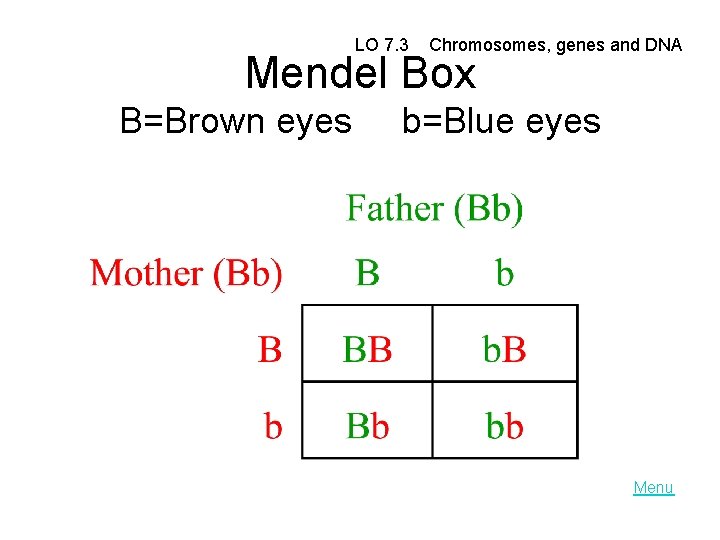 LO 7.3 Chromosomes, genes and DNA

Mendel Box

B=Brown eyes b=Blue eyes

Father (Bb)

| Mother (Bb) | B | b |
|---|---|---|
| B | BB | bB |
| b | Bb | bb |

Menu